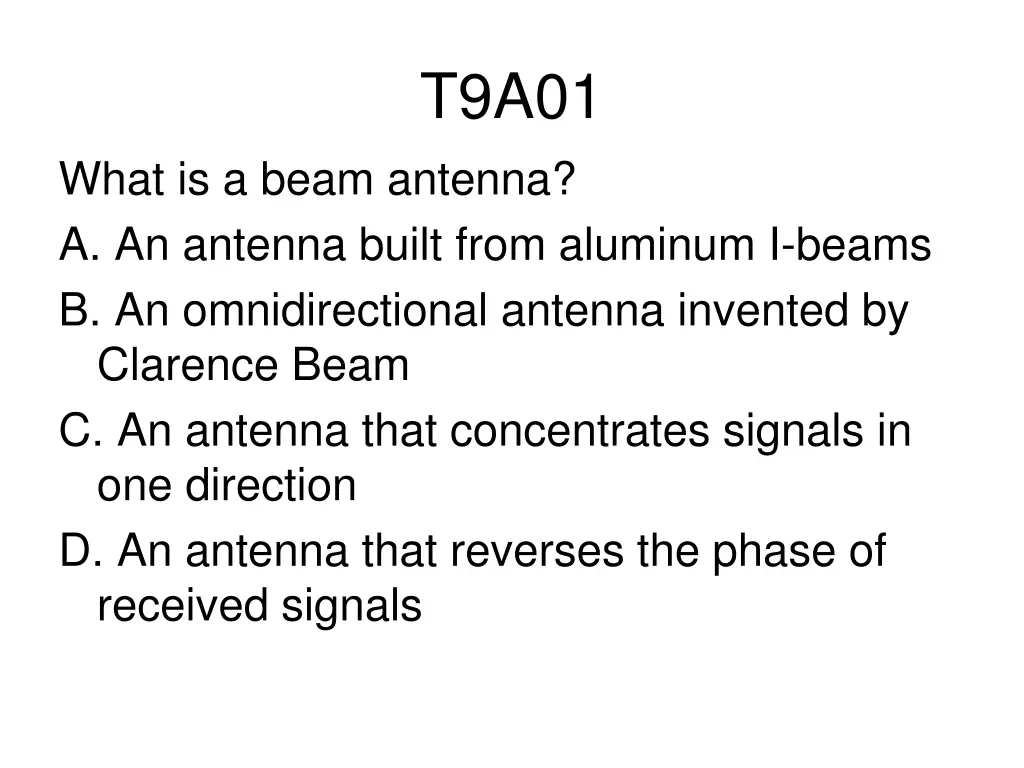 T9A01

What is a beam antenna?

A. An antenna built from aluminum I-beams

B. An omnidirectional antenna invented by Clarence Beam

C. An antenna that concentrates signals in one direction

D. An antenna that reverses the phase of received signals